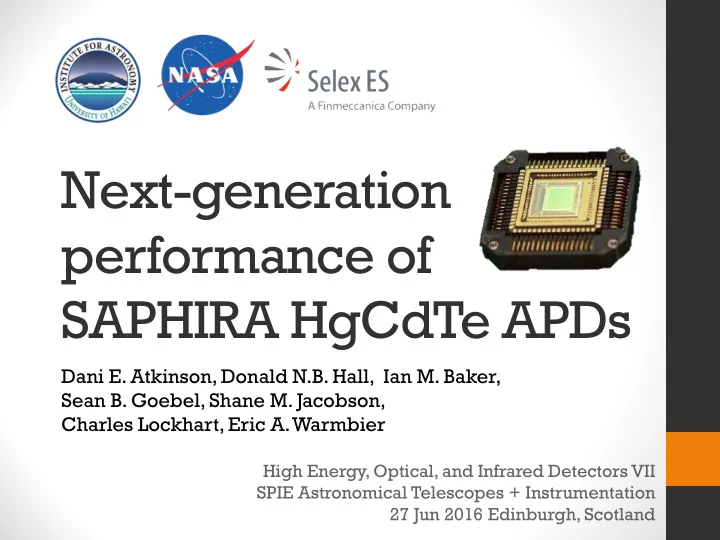 INSTITUTE FOR ASTRONOMY
UNIVERSITY OF HAWAI'I

NASA

Selex ES
A Finmeccanica Company

Next-generation performance of SAPHIRA HgCdTe APDs

Dani E. Atkinson, Donald N.B. Hall, Ian M. Baker, Sean B. Goebel, Shane M. Jacobson, Charles Lockhart, Eric A. Warmbier

High Energy, Optical, and Infrared Detectors VII
SPIE Astronomical Telescopes + Instrumentation
27 Jun 2016 Edinburgh, Scotland